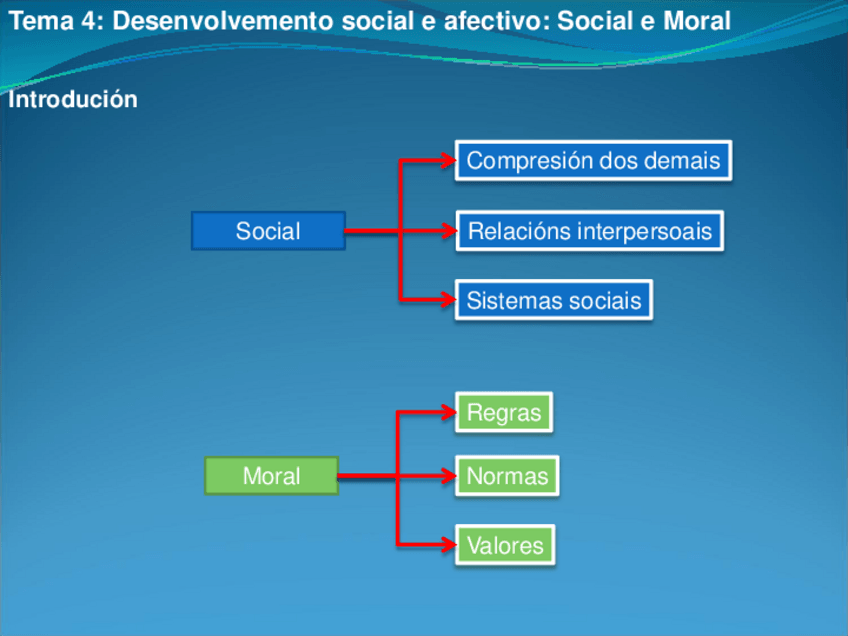 Tema 4: Desenvolvemento social e afectivo: Social e Moral

Introdución

Social

Compresión dos demais

Relacións interpersoais

Sistemas sociais

Moral

Regras

Normas

Valores